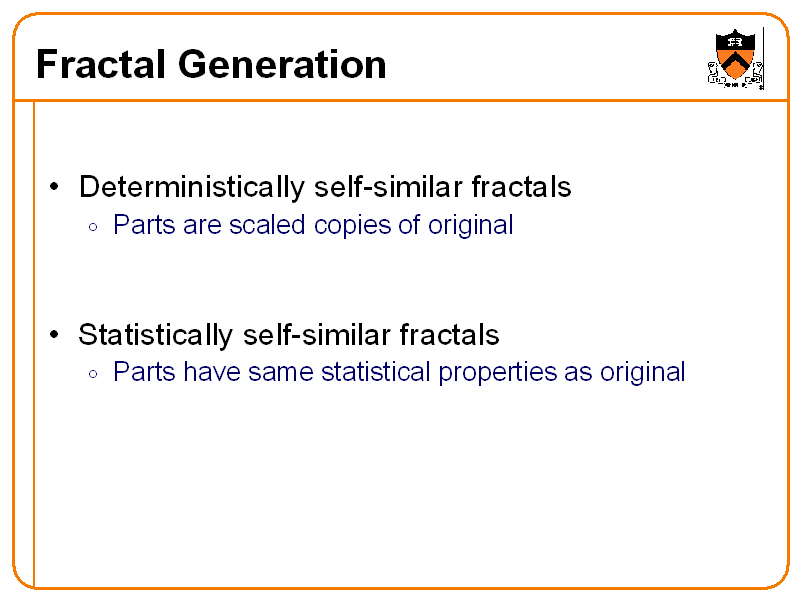 Fractal Generation

• Deterministically self-similar fractals
  ◦ Parts are scaled copies of original

• Statistically self-similar fractals
  ◦ Parts have same statistical properties as original